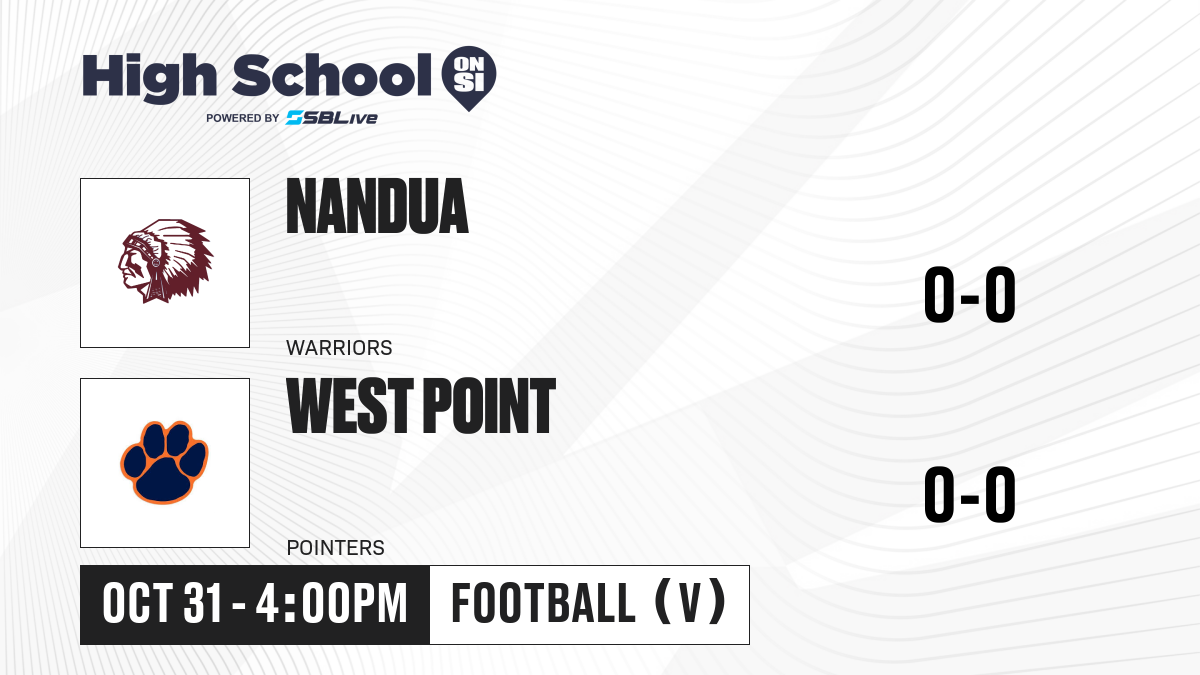 High School ON SI
POWERED BY SBLive

NANDUA

WARRIORS

0-0

WEST POINT

POINTERS

0-0

OCT 31 - 4:00PM

FOOTBALL (V)